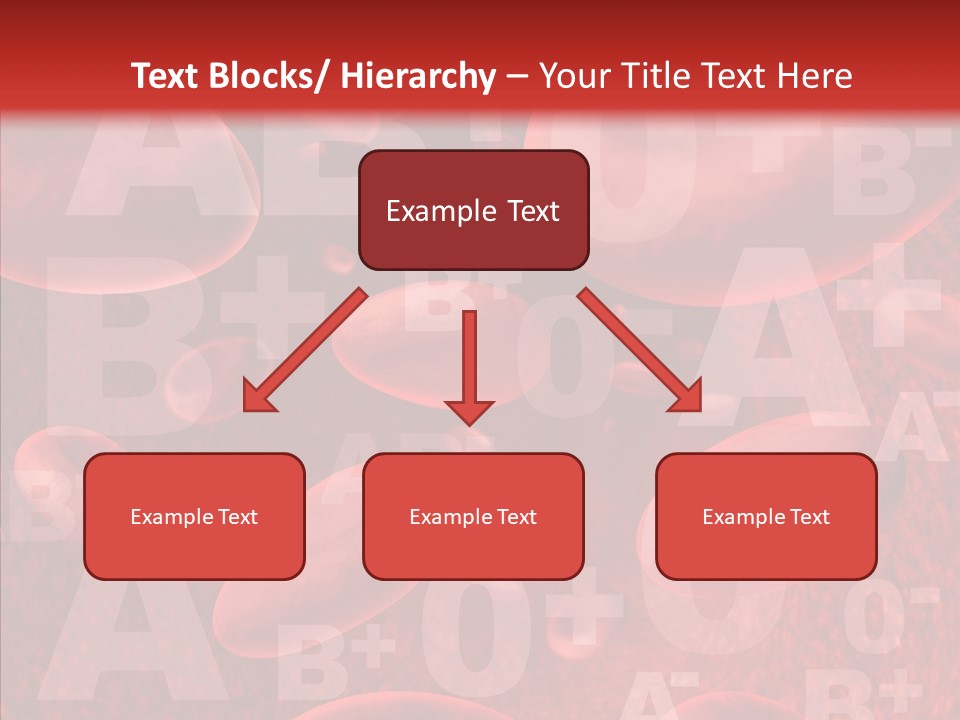 Text Blocks/ Hierarchy – Your Title Text Here

Example Text

Example Text

Example Text

Example Text